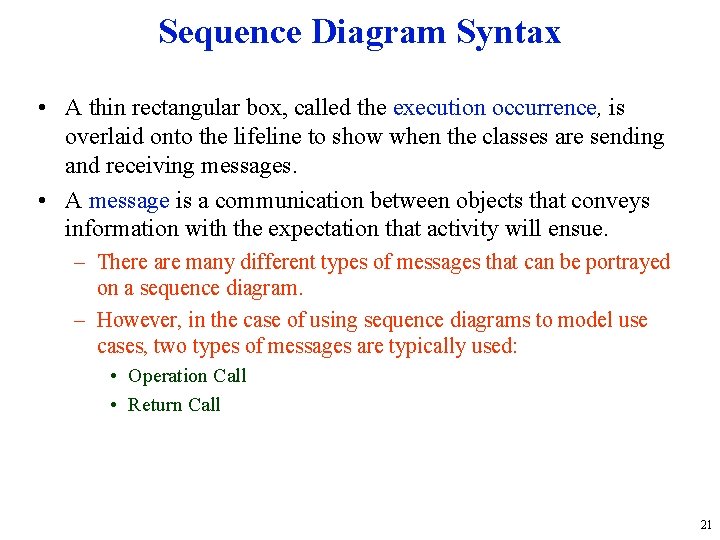 Sequence Diagram Syntax

• A thin rectangular box, called the execution occurrence, is overlaid onto the lifeline to show when the classes are sending and receiving messages.

• A message is a communication between objects that conveys information with the expectation that activity will ensue.

– There are many different types of messages that can be portrayed on a sequence diagram.

– However, in the case of using sequence diagrams to model use cases, two types of messages are typically used:

• Operation Call

• Return Call

21